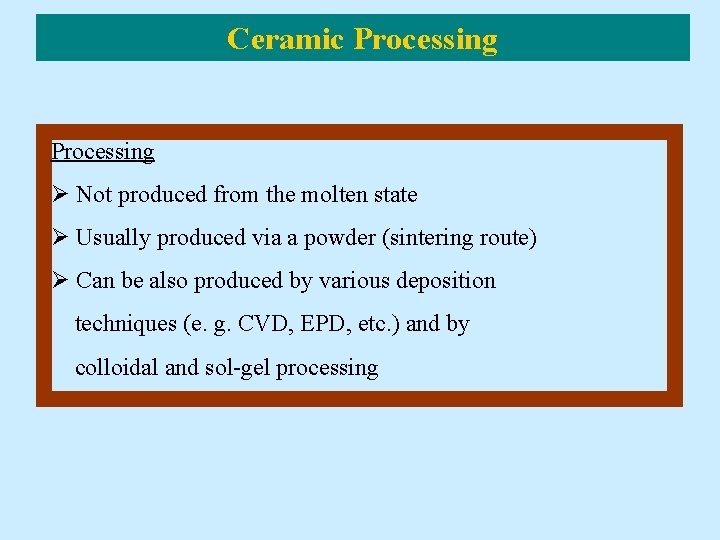 Ceramic Processing

Processing

➢ Not produced from the molten state

➢ Usually produced via a powder (sintering route)

➢ Can be also produced by various deposition techniques (e. g. CVD, EPD, etc.) and by colloidal and sol-gel processing